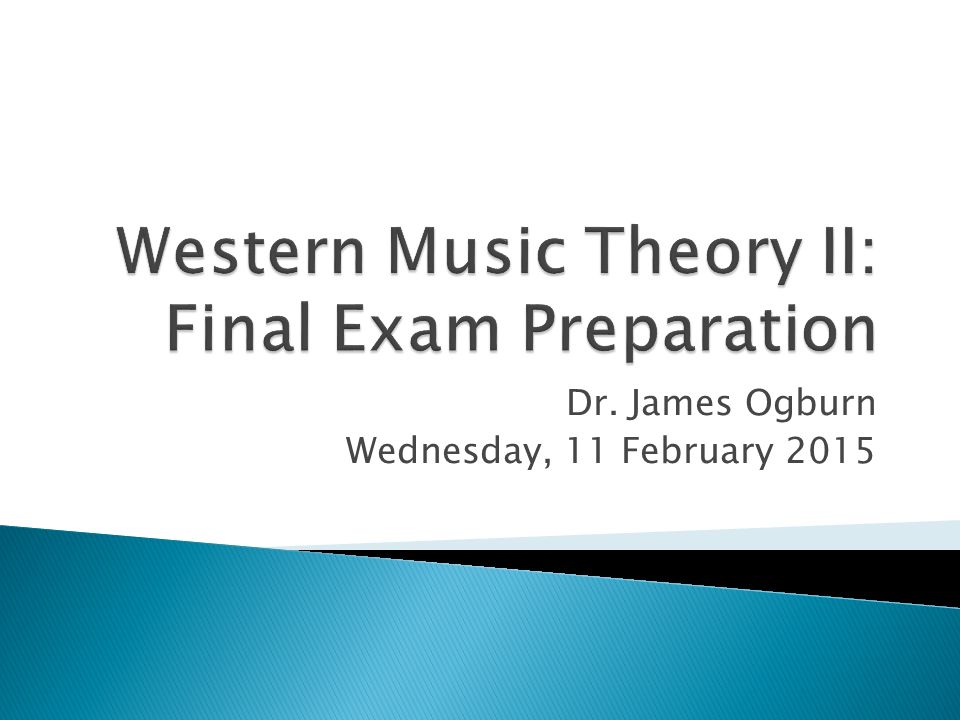 Western Music Theory II: Final Exam Preparation

Dr. James Ogburn
Wednesday, 11 February 2015